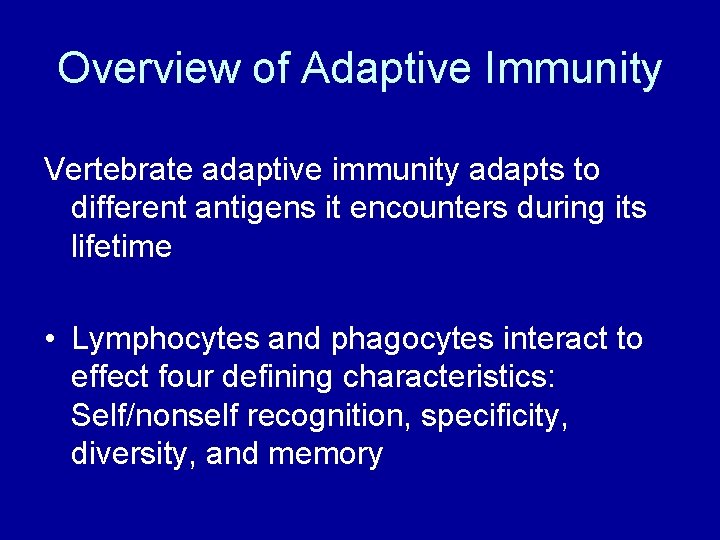 Overview of Adaptive Immunity

Vertebrate adaptive immunity adapts to different antigens it encounters during its lifetime

• Lymphocytes and phagocytes interact to effect four defining characteristics: Self/nonself recognition, specificity, diversity, and memory